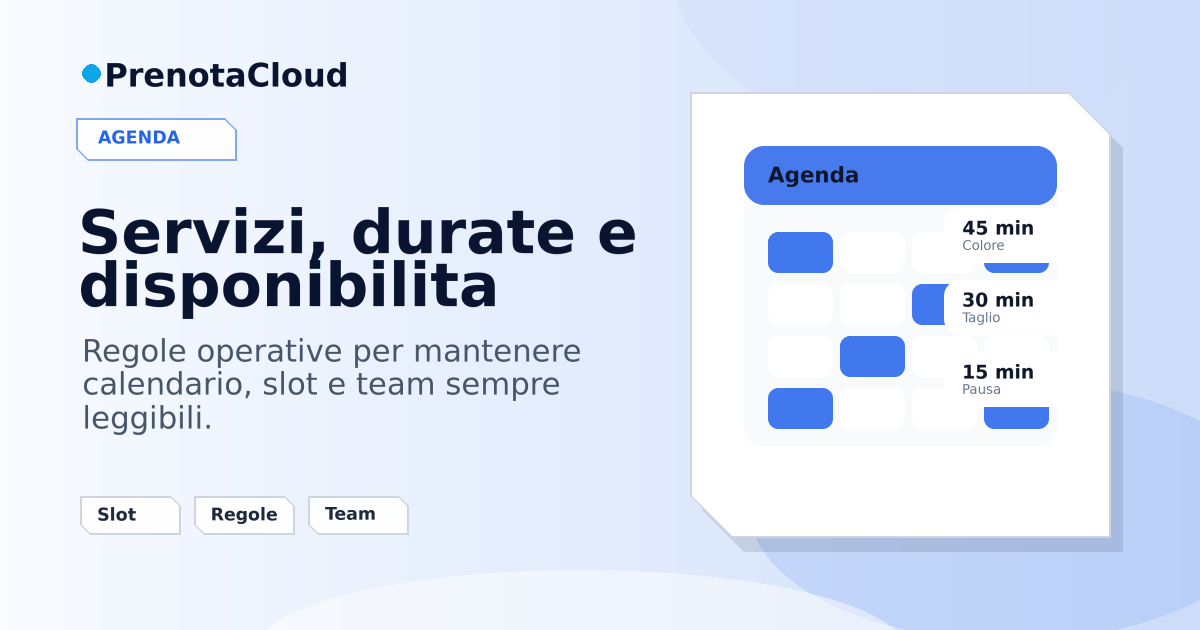 PrenotaCloud

AGENDA

Servizi, durate e disponibilita

Regole operative per mantenere calendario, slot e team sempre leggibili.

Slot Regole Team

Agenda

45 min
Colore

30 min
Taglio

15 min
Pausa